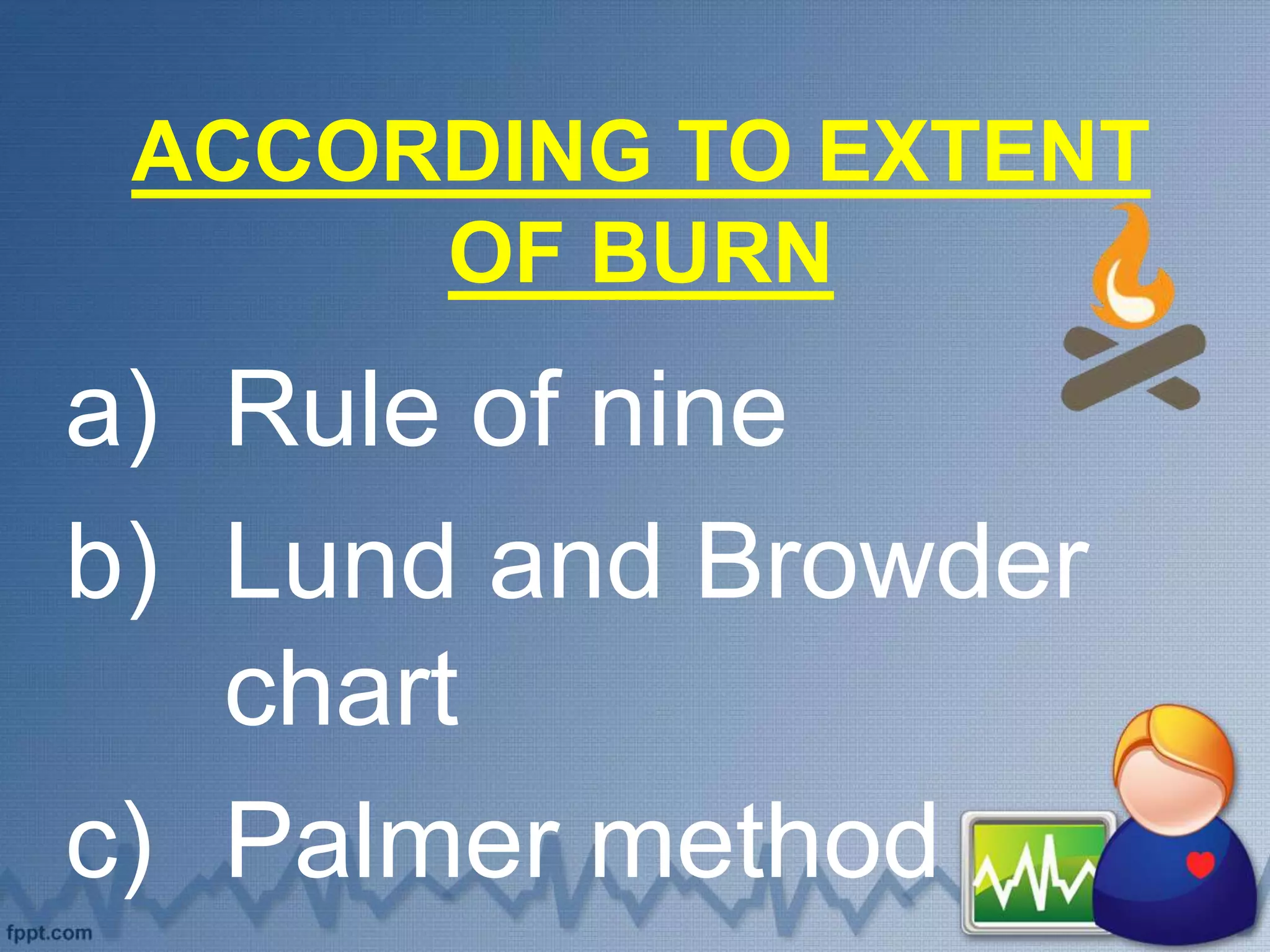 ACCORDING TO EXTENT OF BURN

a) Rule of nine

b) Lund and Browder chart

c) Palmer method

fppt.com